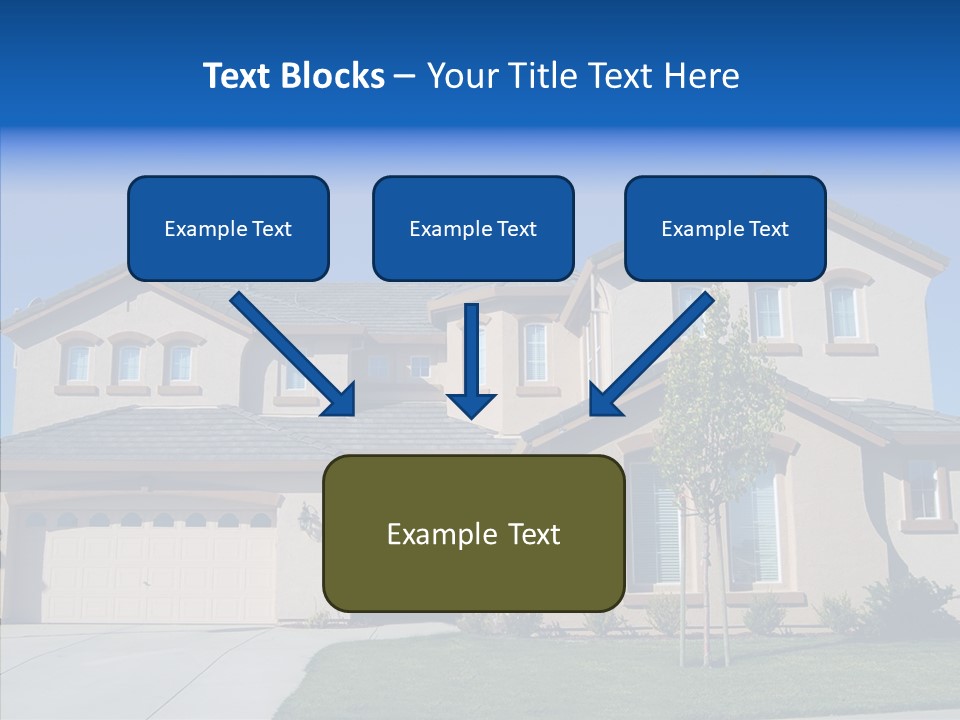 Text Blocks – Your Title Text Here

Example Text

Example Text

Example Text

Example Text